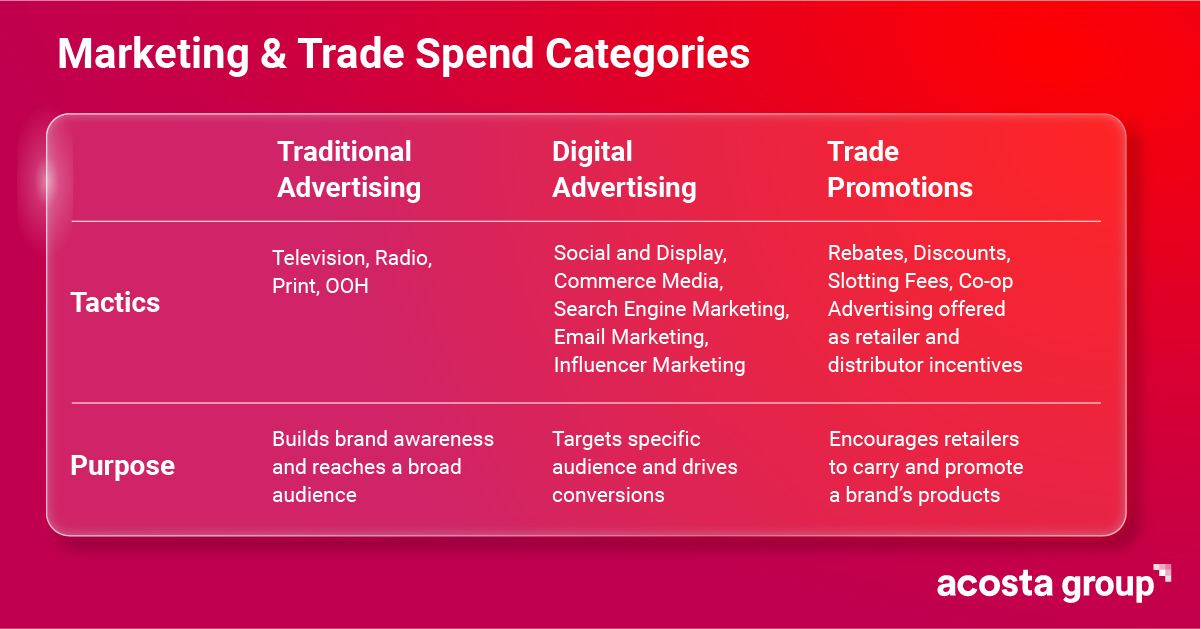 Marketing & Trade Spend Categories

| | Traditional Advertising | Digital Advertising | Trade Promotions |
|---|---|---|---|
| Tactics | Television, Radio, Print, OOH | Social and Display, Commerce Media, Search Engine Marketing, Email Marketing, Influencer Marketing | Rebates, Discounts, Slotting Fees, Co-op Advertising offered as retailer and distributor incentives |
| Purpose | Builds brand awareness and reaches a broad audience | Targets specific audience and drives conversions | Encourages retailers to carry and promote a brand's products |

acosta group